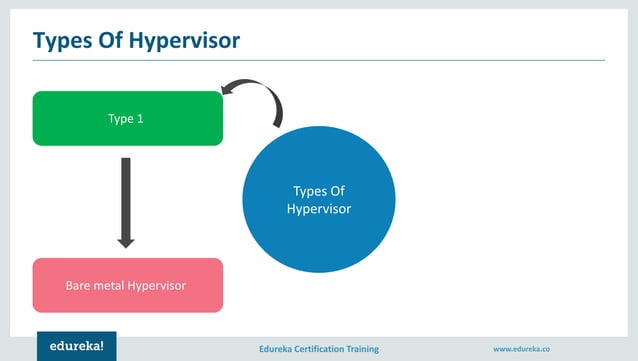 Types Of Hypervisor

Type 1

Types Of Hypervisor

Bare metal Hypervisor

edureka!

Edureka Certification Training

www.edureka.co